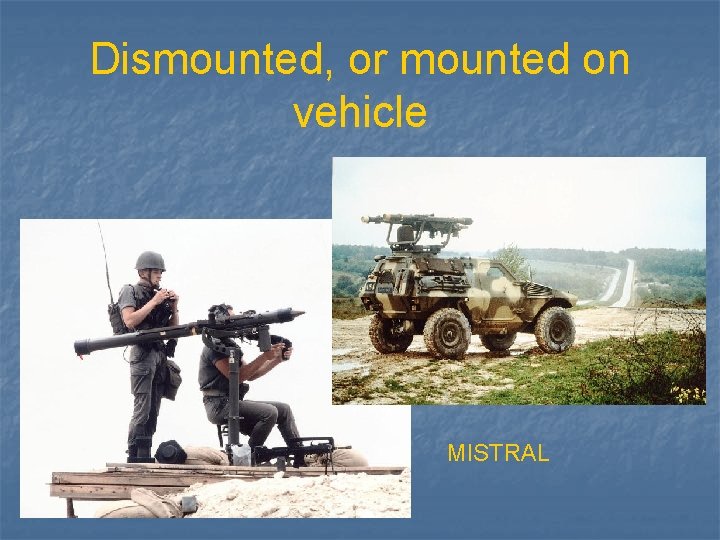 Dismounted, or mounted on vehicle

MISTRAL